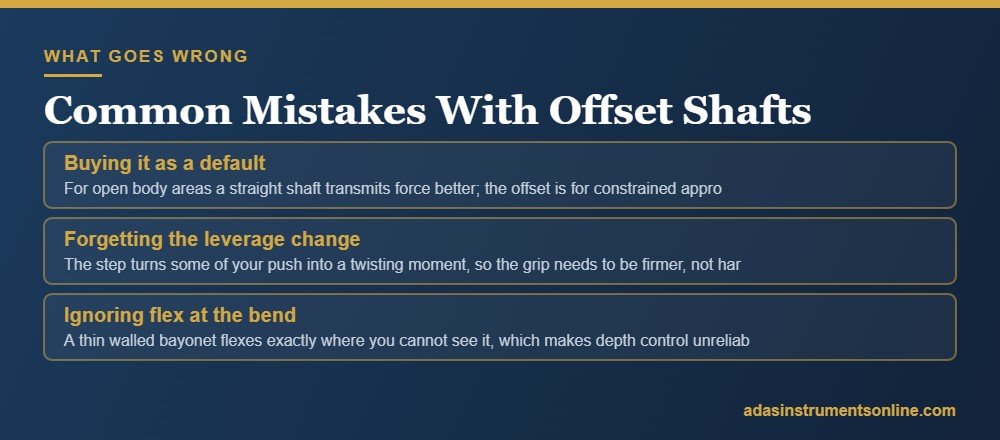 WHAT GOES WRONG

Common Mistakes With Offset Shafts

Buying it as a default
For open body areas a straight shaft transmits force better; the offset is for constrained appro

Forgetting the leverage change
The step turns some of your push into a twisting moment, so the grip needs to be firmer, not har

Ignoring flex at the bend
A thin walled bayonet flexes exactly where you cannot see it, which makes depth control unreliab

adasinstrumentsonline.com